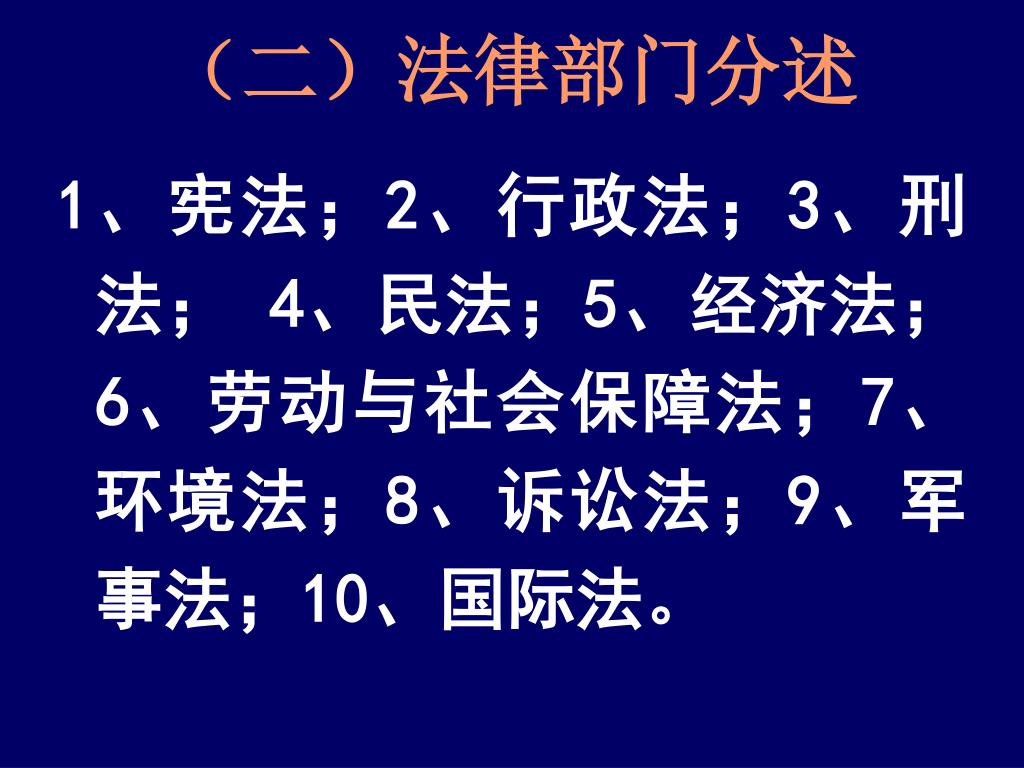 （二）法律部门分述

1、宪法；2、行政法；3、刑法； 4、民法；5、经济法；6、劳动与社会保障法；7、环境法；8、诉讼法；9、军事法；10、国际法。